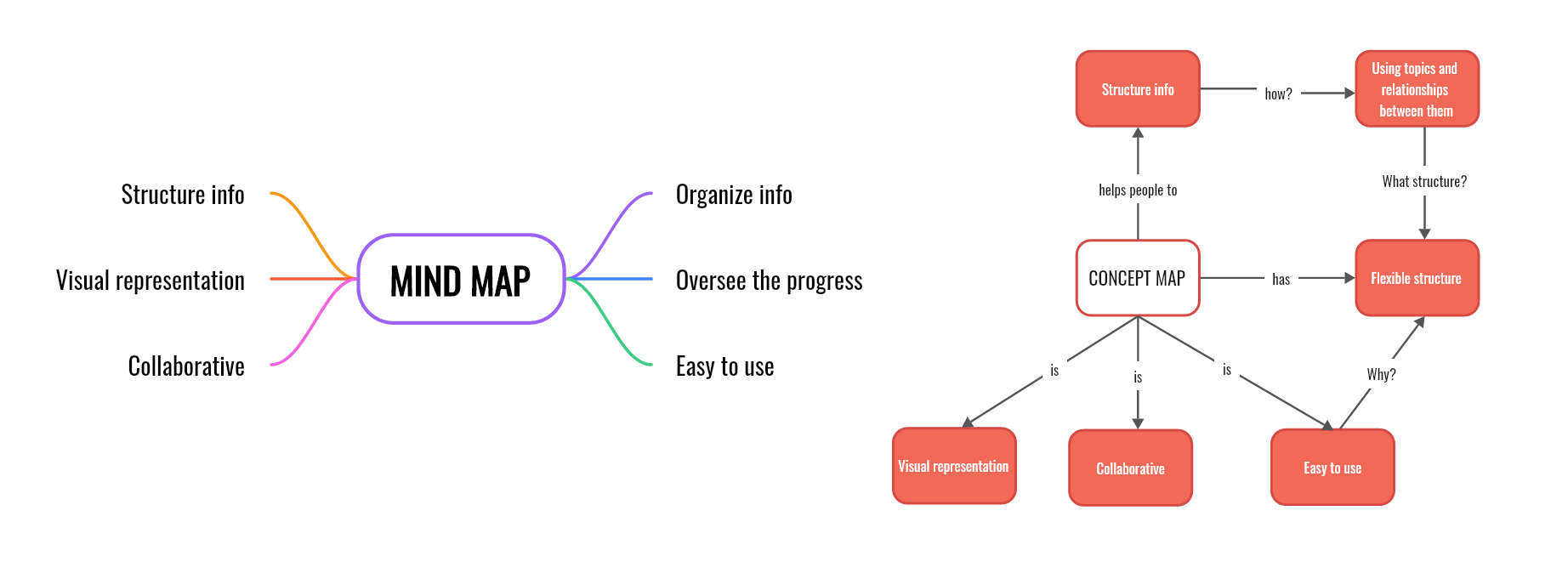 Structure info

Visual representation

Collaborative

MIND MAP

Organize info

Oversee the progress

Easy to use

Structure info

how?

Using topics and relationships between them

helps people to

What structure?

CONCEPT MAP

has

Flexible structure

is

is

is

Why?

Visual representation

Collaborative

Easy to use